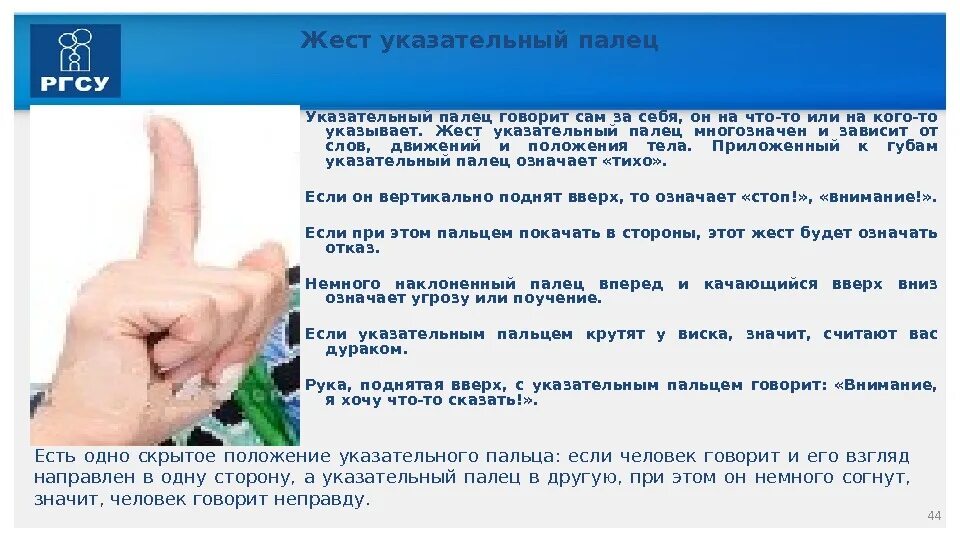 РГСУ

Жест указательный палец

Указательный палец говорит сам за себя, он на что-то или на кого-то указывает. Жест указательный палец многозначен и зависит от слов, движений и положения тела. Приложенный к губам указательный палец означает «тихо».

Если он вертикально поднят вверх, то означает «стоп!», «внимание!».

Если при этом пальцем покачать в стороны, этот жест будет означать отказ.

Немного наклоненный палец вперед и качающийся вверх вниз означает угрозу или поучение.

Если указательным пальцем крутят у виска, значит, считают вас дураком.

Рука, поднятая вверх, с указательным пальцем говорит: «Внимание, я хочу что-то сказать!».

Есть одно скрытое положение указательного пальца: если человек говорит и его взгляд направлен в одну сторону, а указательный палец в другую, при этом он немного согнут, значит, человек говорит неправду.

44